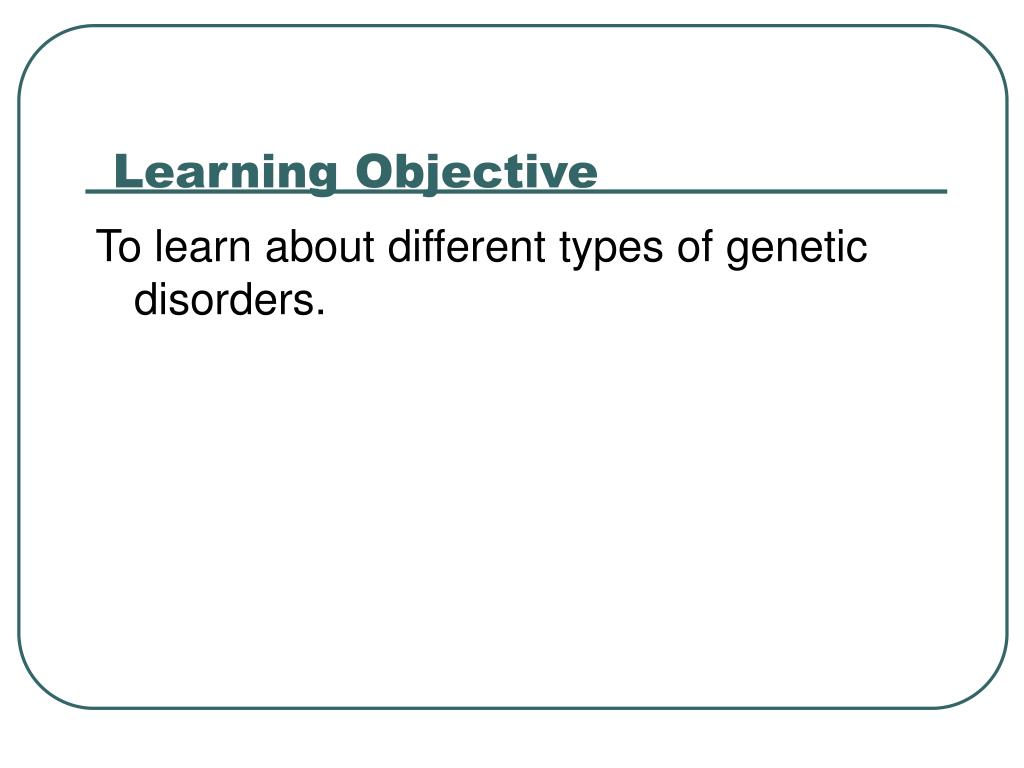 Learning Objective

To learn about different types of genetic disorders.